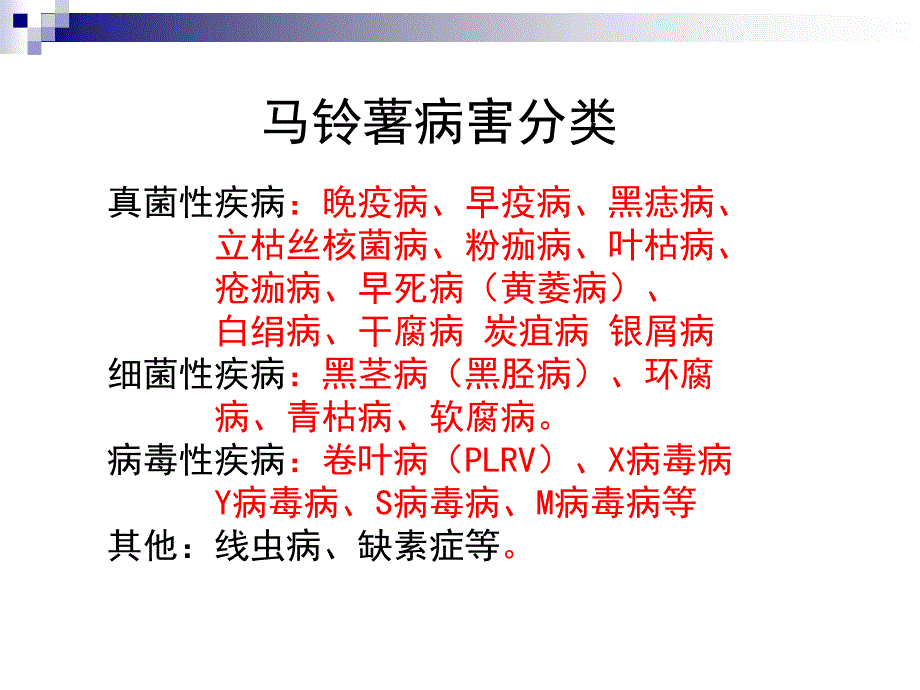 马铃薯病害分类

真菌性疾病：晚疫病、早疫病、黑痣病、立枯丝核菌病、粉痂病、叶枯病、疮痂病、早死病（黄萎病）、白绢病、干腐病 炭疽病 银屑病

细菌性疾病：黑茎病（黑胫病）、环腐病、青枯病、软腐病。

病毒性疾病：卷叶病（PLRV）、X病毒病 Y病毒病、S病毒病、M病毒病等

其他：线虫病、缺素症等。